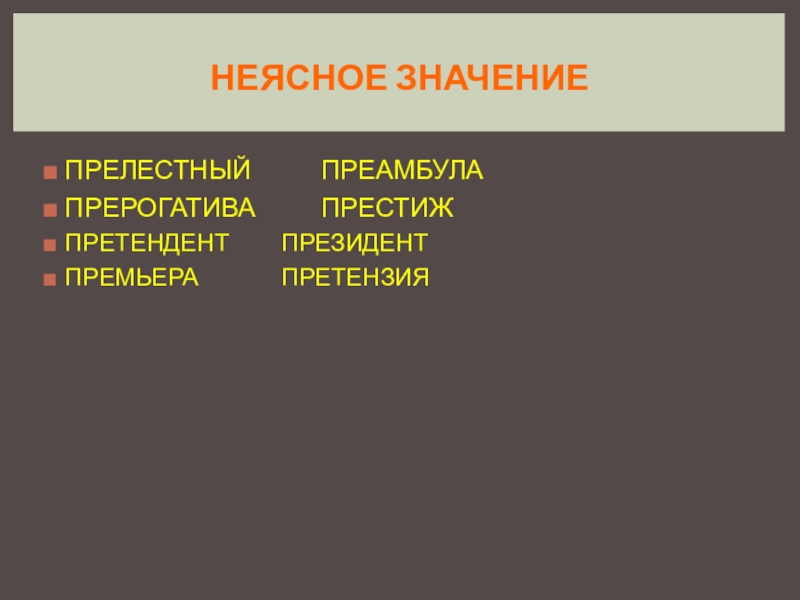 НЕЯСНОЕ ЗНАЧЕНИЕ

ПРЕЛЕСТНЫЙ ПРЕАМБУЛА
ПРЕРОГАТИВА ПРЕСТИЖ
ПРЕТЕНДЕНТ ПРЕЗИДЕНТ
ПРЕМЬЕРА ПРЕТЕНЗИЯ